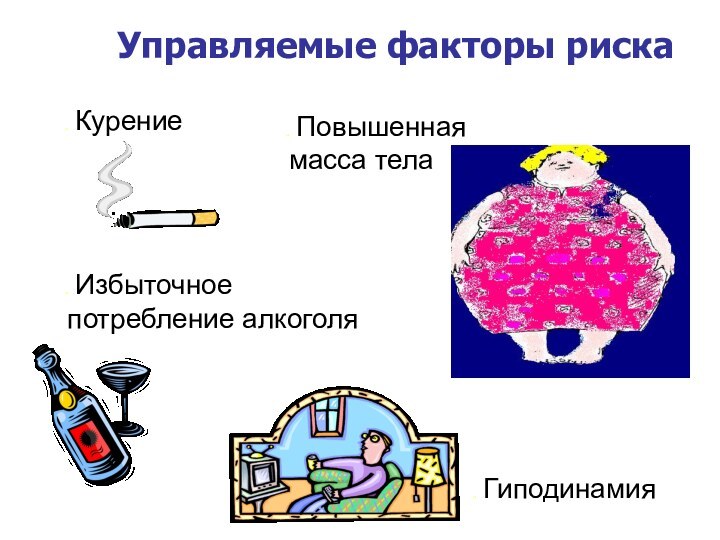 Управляемые факторы риска

Курение

Повышенная масса тела

Избыточное потребление алкоголя

Гиподинамия